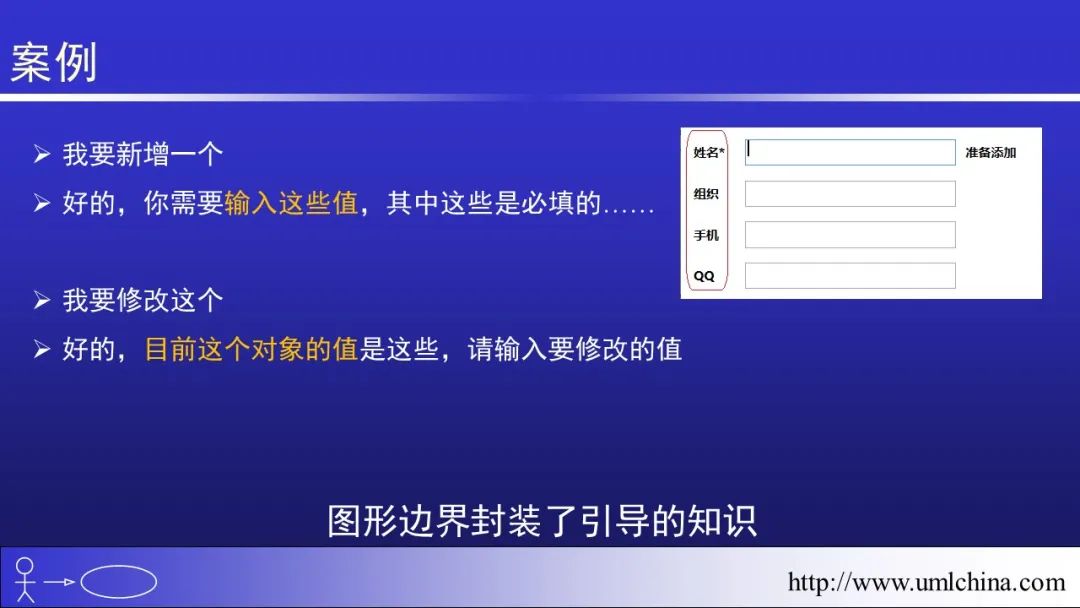 案例

➢ 我要新增一个
➢ 好的，你需要输入这些值，其中这些是必填的……

➢ 我要修改这个
➢ 好的，目前这个对象的值是这些，请输入要修改的值

姓名*
准备添加
组织
手机
QQ

图形边界封装了引导的知识

http://www.umlchina.com